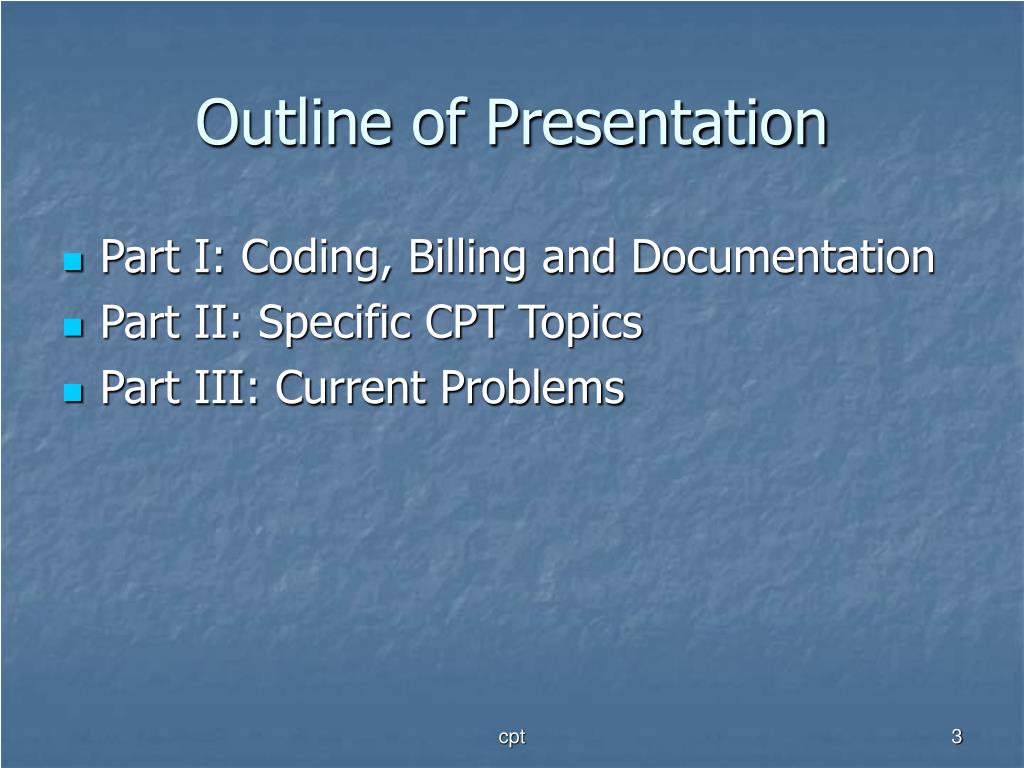 Outline of Presentation

- Part I: Coding, Billing and Documentation
- Part II: Specific CPT Topics
- Part III: Current Problems

cpt

3